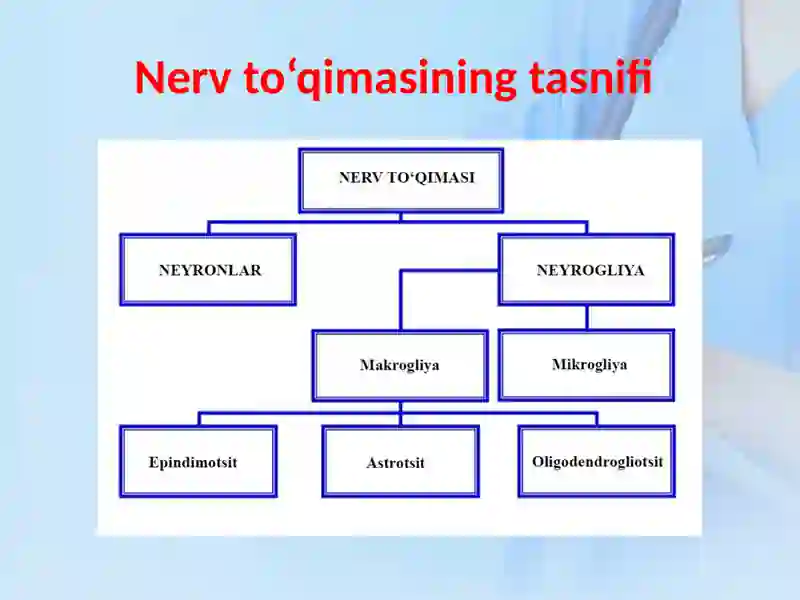 Nerv to‘qimasining tasnifi

NERV TO‘QIMASI

NEYRONLAR

NEYROGLIYA

Makrogliya

Mikrogliya

Epindimotsit

Astrotsit

Oligodendrogliotsit